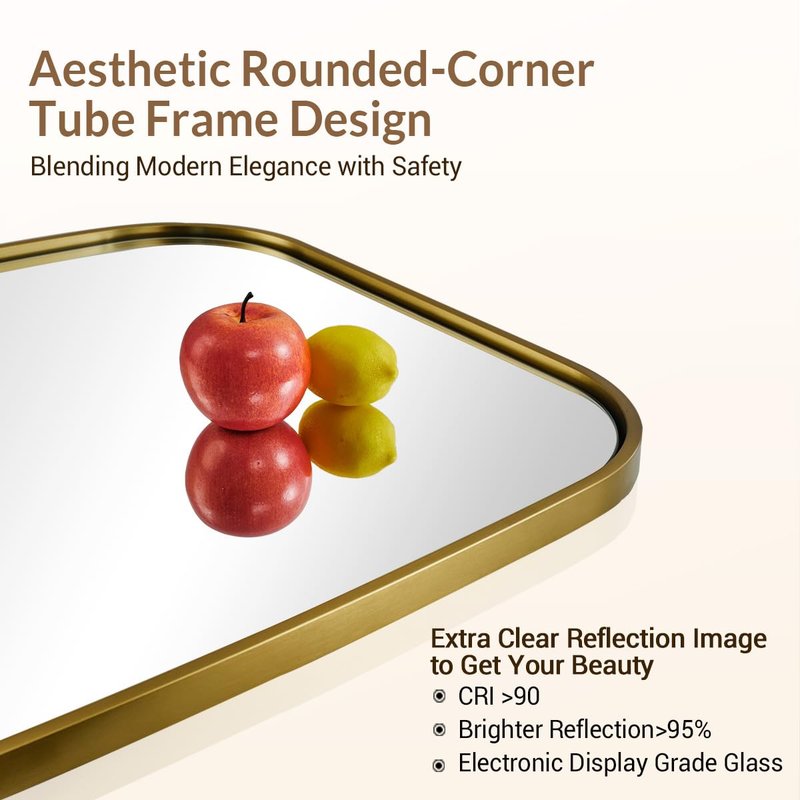 Aesthetic Rounded-Corner Tube Frame Design

Blending Modern Elegance with Safety

Extra Clear Reflection Image to Get Your Beauty

CRI >90

Brighter Reflection>95%

Electronic Display Grade Glass